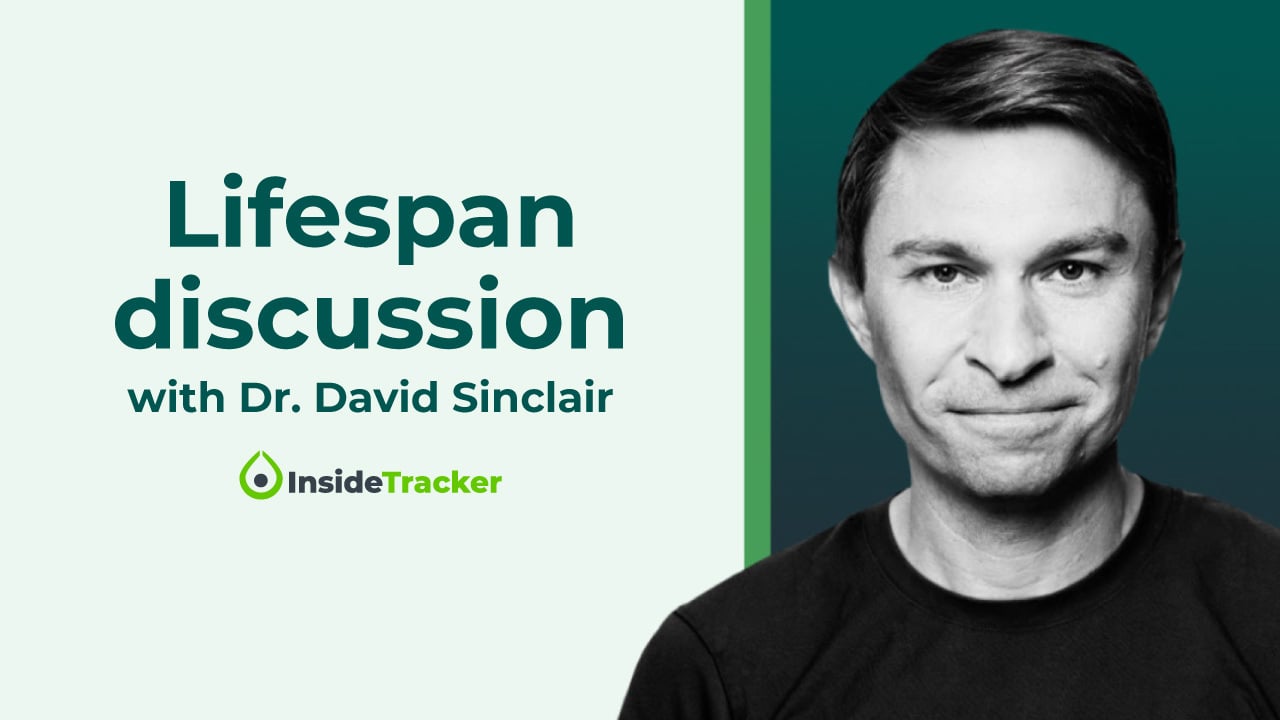 Lifespan discussion

with Dr. David Sinclair

InsideTracker